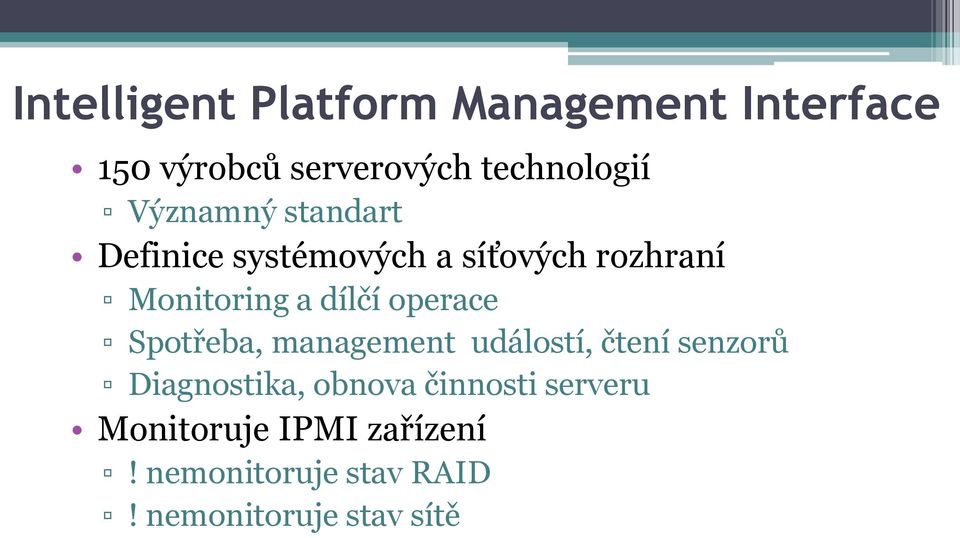 Intelligent Platform Management Interface

• 150 výrobců serverových technologií
▫ Významný standart
• Definice systémových a síťových rozhraní
▫ Monitoring a dílčí operace
▫ Spotřeba, management událostí, čtení senzorů
▫ Diagnostika, obnova činnosti serveru
• Monitoruje IPMI zařízení
▫ ! nemonitoruje stav RAID
▫ ! nemonitoruje stav sítě